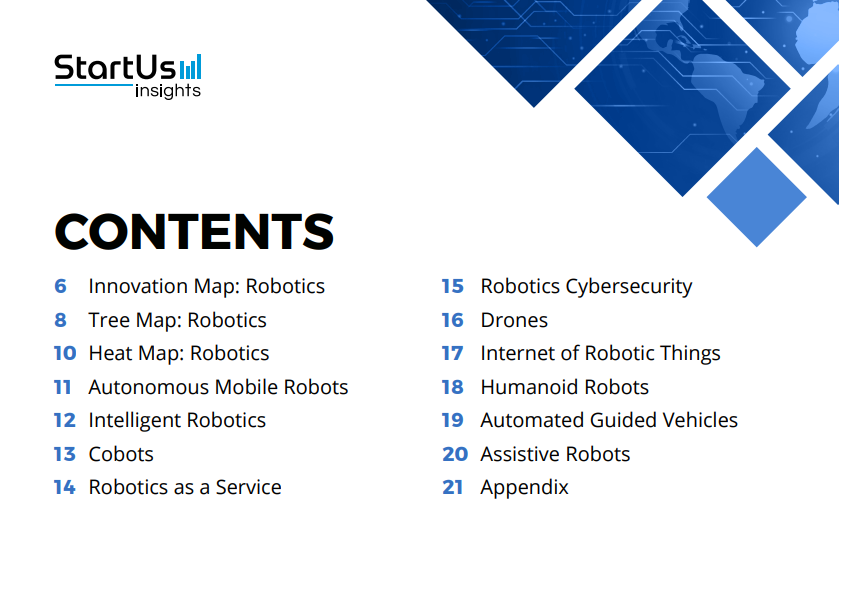 StartUs insights

CONTENTS

6 Innovation Map: Robotics
8 Tree Map: Robotics
10 Heat Map: Robotics
11 Autonomous Mobile Robots
12 Intelligent Robotics
13 Cobots
14 Robotics as a Service

15 Robotics Cybersecurity
16 Drones
17 Internet of Robotic Things
18 Humanoid Robots
19 Automated Guided Vehicles
20 Assistive Robots
21 Appendix